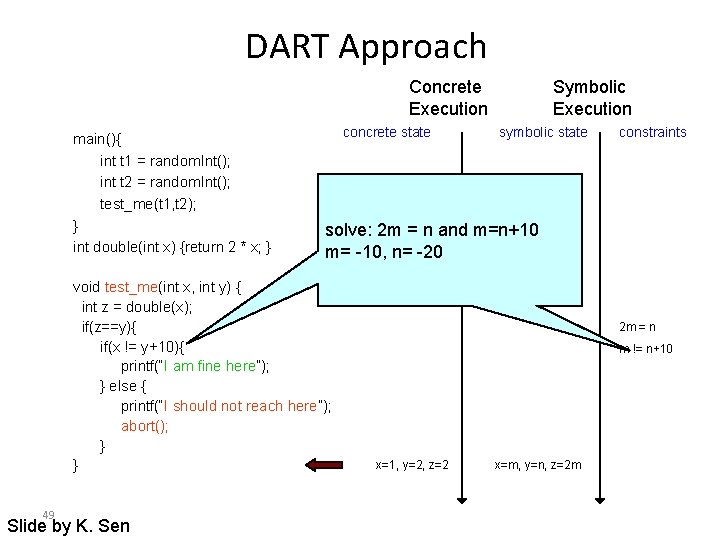 DART Approach

Concrete Execution

Symbolic Execution

concrete state

symbolic state

constraints

main(){
int t1 = randomInt();
int t2 = randomInt();
test_me(t1,t2);
}
int double(int x) {return 2 * x; }

void test_me(int x, int y) {
int z = double(x);
if(z==y){
if(x != y+10){
printf("I am fine here");
} else {
printf("I should not reach here");
abort();
}
}

solve: 2m = n and m=n+10
m= -10, n= -20

2m = n

m != n+10

x=1, y=2, z=2

x=m, y=n, z=2m

49

Slide by K. Sen